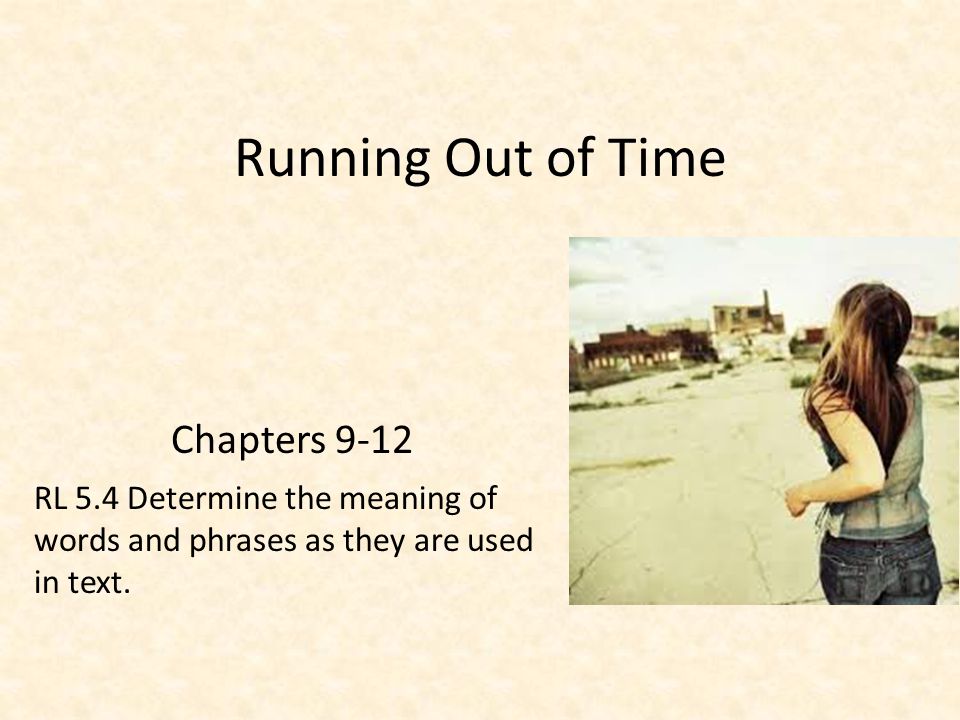 Running Out of Time

Chapters 9-12

RL 5.4 Determine the meaning of words and phrases as they are used in text.